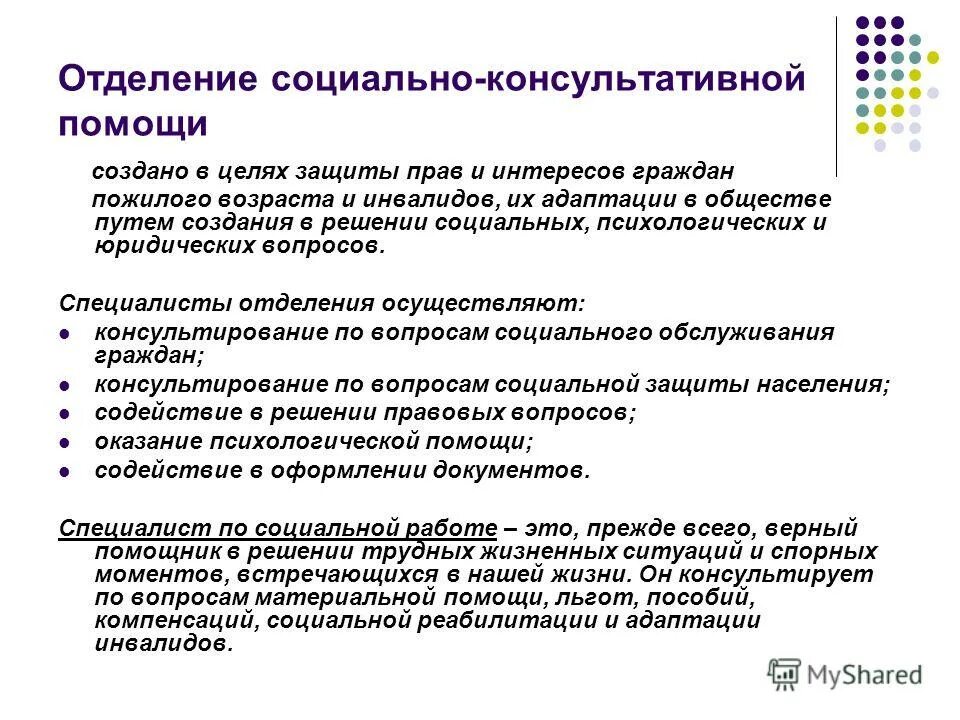 Отделение социально-консультативной помощи

создано в целях защиты прав и интересов граждан пожилого возраста и инвалидов, их адаптации в обществе путем создания в решении социальных, психологических и юридических вопросов.

Специалисты отделения осуществляют:
- консультирование по вопросам социального обслуживания граждан;
- консультирование по вопросам социальной защиты населения;
- содействие в решении правовых вопросов;
- оказание психологической помощи;
- содействие в оформлении документов.

Специалист по социальной работе – это, прежде всего, верный помощник в решении трудных жизненных ситуаций и спорных моментов, встречающихся в нашей жизни. Он консультирует по вопросам материальной помощи, льгот, пособий, компенсаций, социальной реабилитации и адаптации инвалидов.

MyShared